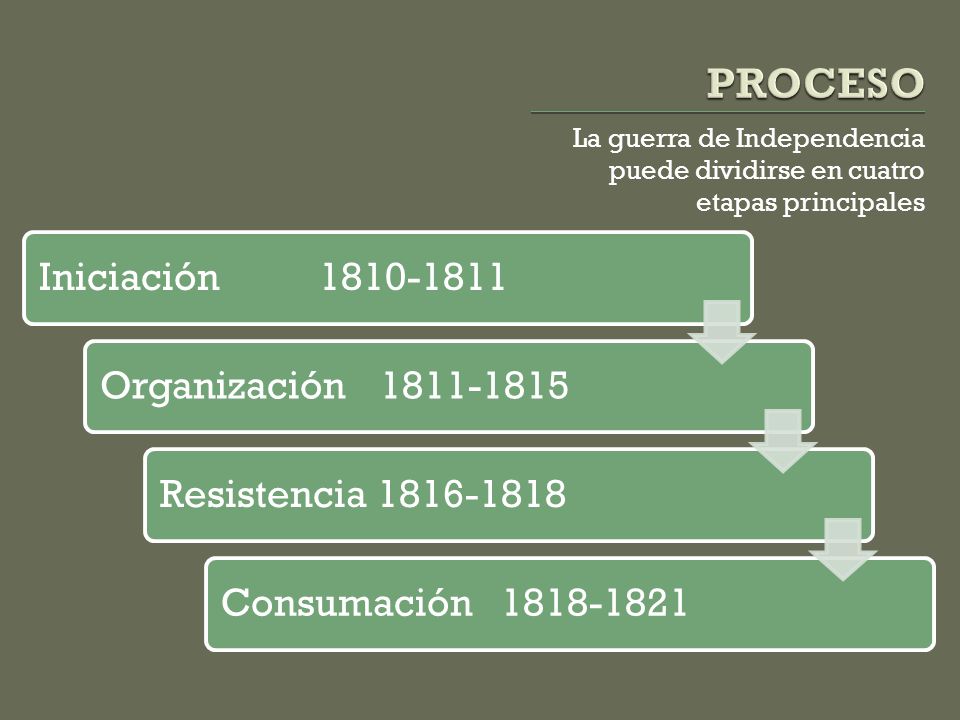 PROCESO

La guerra de Independencia puede dividirse en cuatro etapas principales

Iniciación 1810-1811

Organización 1811-1815

Resistencia 1816-1818

Consumación 1818-1821